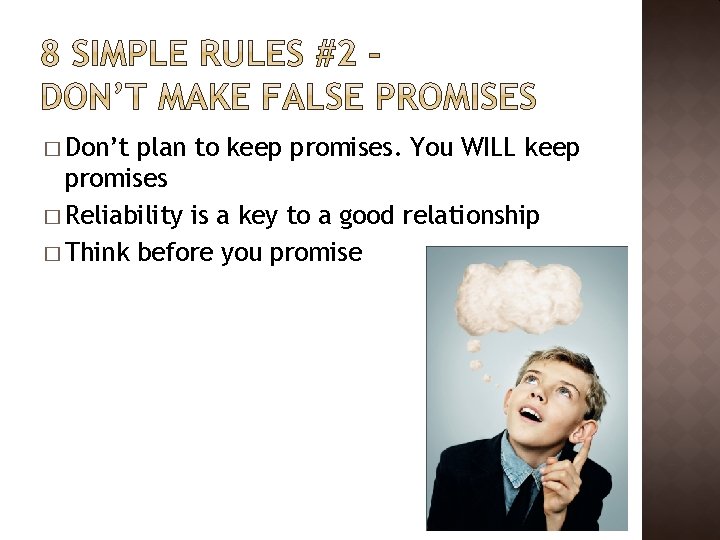 8 SIMPLE RULES #2 – DON'T MAKE FALSE PROMISES

□ Don't plan to keep promises. You WILL keep promises
□ Reliability is a key to a good relationship
□ Think before you promise